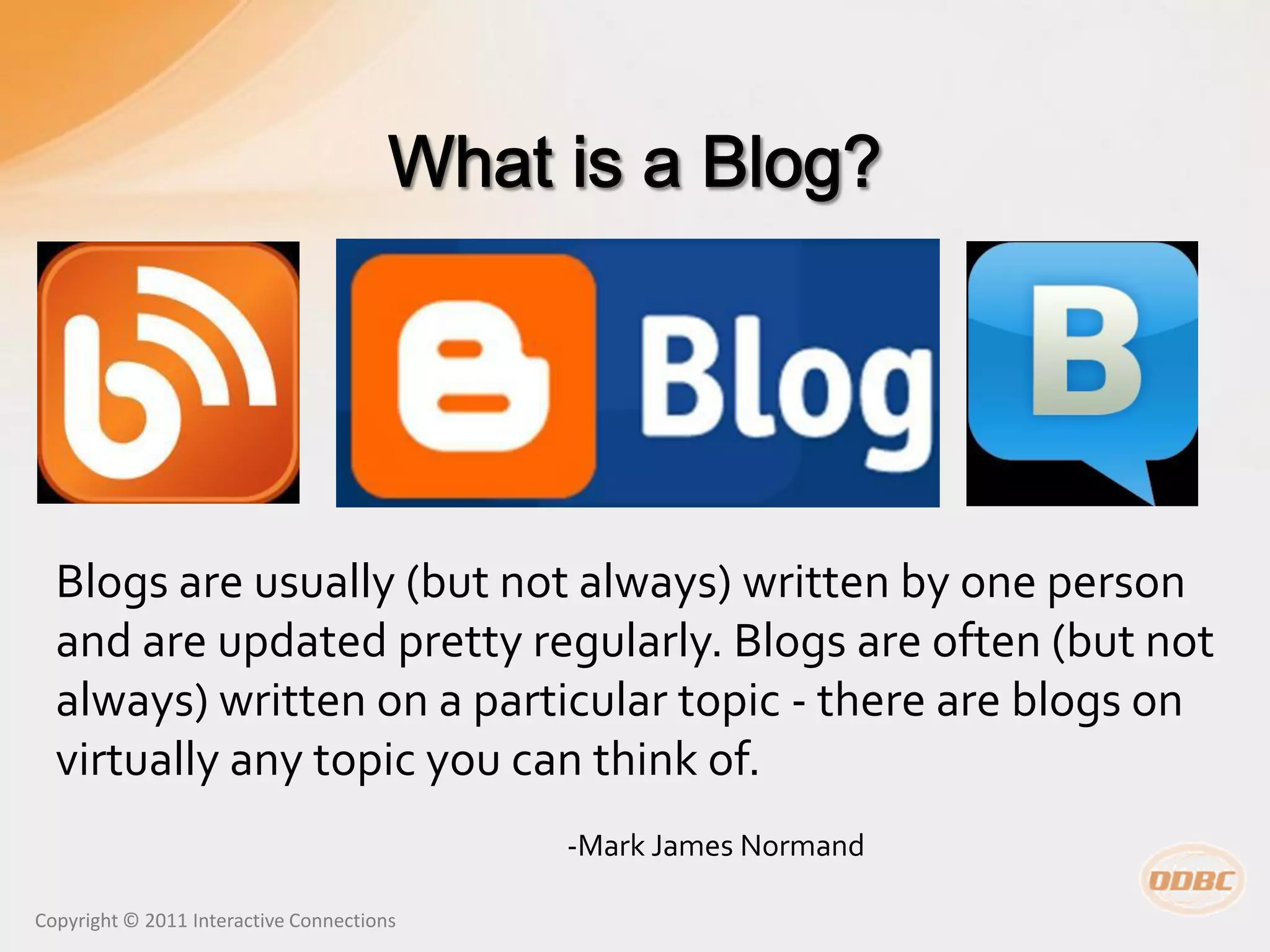 What is a Blog?

Blog

B

Blogs are usually (but not always) written by one person and are updated pretty regularly. Blogs are often (but not always) written on a particular topic - there are blogs on virtually any topic you can think of.

-Mark James Normand

ODBC

Copyright © 2011 Interactive Connections